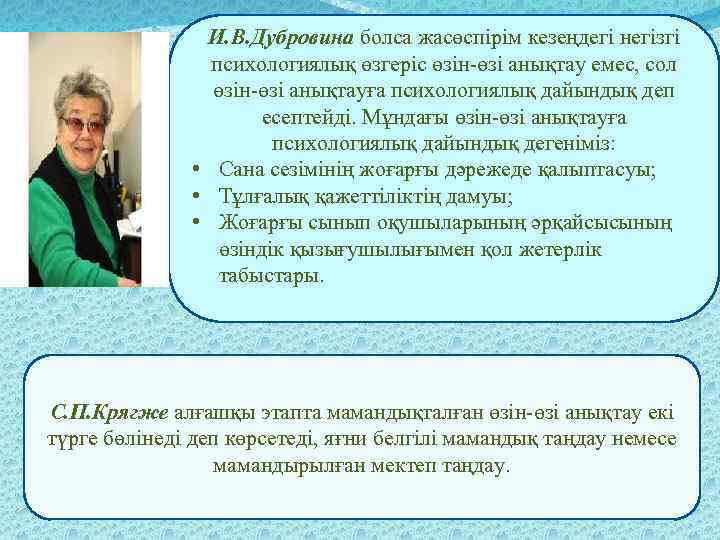 И.В.Дубровина болса жасөспірім кезеңдегі негізгі психологиялық өзгеріс өзін-өзі анықтау емес, сол өзін-өзі анықтауға психологиялық дайындық деп есептейді. Мұндағы өзін-өзі анықтауға психологиялық дайындық дегеніміз:

• Сана сезімінің жоғарғы дәрежеде қалыптасуы;
• Тұлғалық қажеттіліктің дамуы;
• Жоғарғы сынып оқушыларының әрқайсысының өзіндік қызығушылығымен қол жетерлік табыстары.

С.П.Крягже алғашқы этапта мамандықталған өзін-өзі анықтау екі түрге бөлінеді деп көрсетеді, яғни белгілі мамандық таңдау немесе мамандырылған мектеп таңдау.